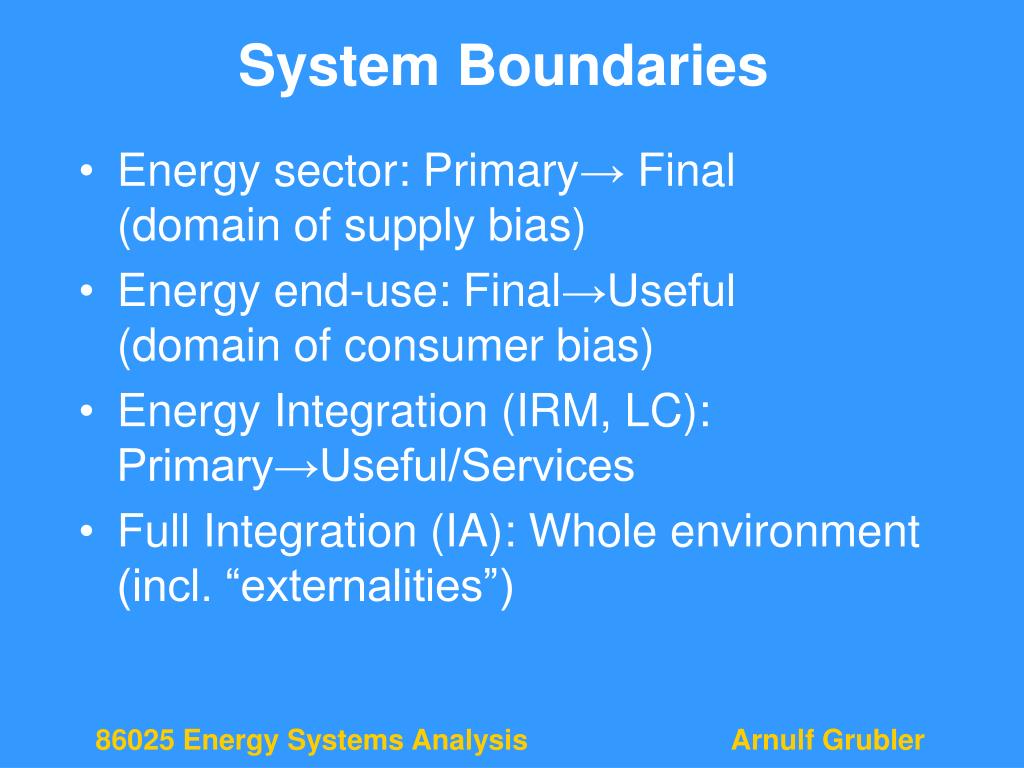 System Boundaries

• Energy sector: Primary→ Final (domain of supply bias)
• Energy end-use: Final→Useful (domain of consumer bias)
• Energy Integration (IRM, LC): Primary→Useful/Services
• Full Integration (IA): Whole environment (incl. “externalities”)

86025 Energy Systems Analysis

Arnulf Grubler